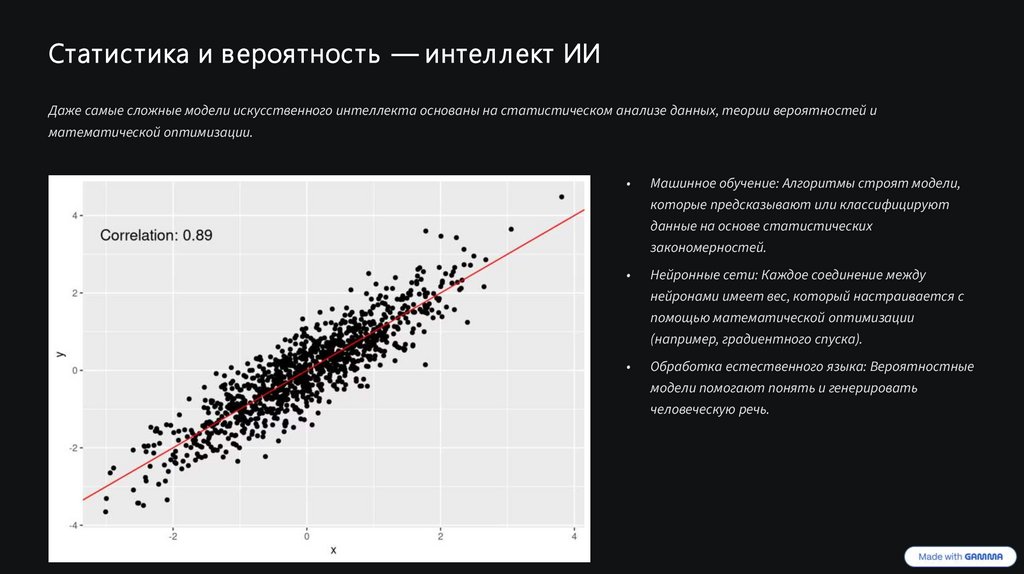 Статистика и вероятность — интеллект ИИ

Даже самые сложные модели искусственного интеллекта основаны на статистическом анализе данных, теории вероятностей и математической оптимизации.

Correlation: 0.89

4
2
0
-2
-4
y
-2
0
2
4
x

• Машинное обучение: Алгоритмы строят модели, которые предсказывают или классифицируют данные на основе статистических закономерностей.

• Нейронные сети: Каждое соединение между нейронами имеет вес, который настраивается с помощью математической оптимизации (например, градиентного спуска).

• Обработка естественного языка: Вероятностные модели помогают понять и генерировать человеческую речь.

Made with GAMMA